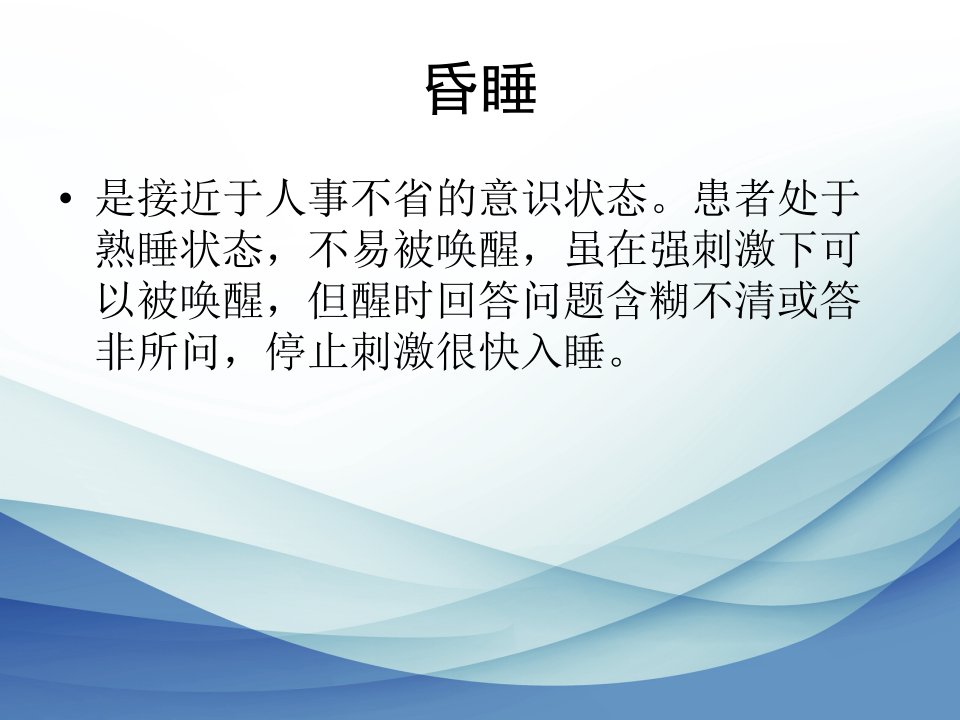 昏睡

• 是接近于人事不省的意识状态。患者处于熟睡状态，不易被唤醒，虽在强刺激下可以被唤醒，但醒时回答问题含糊不清或答非所问，停止刺激很快入睡。